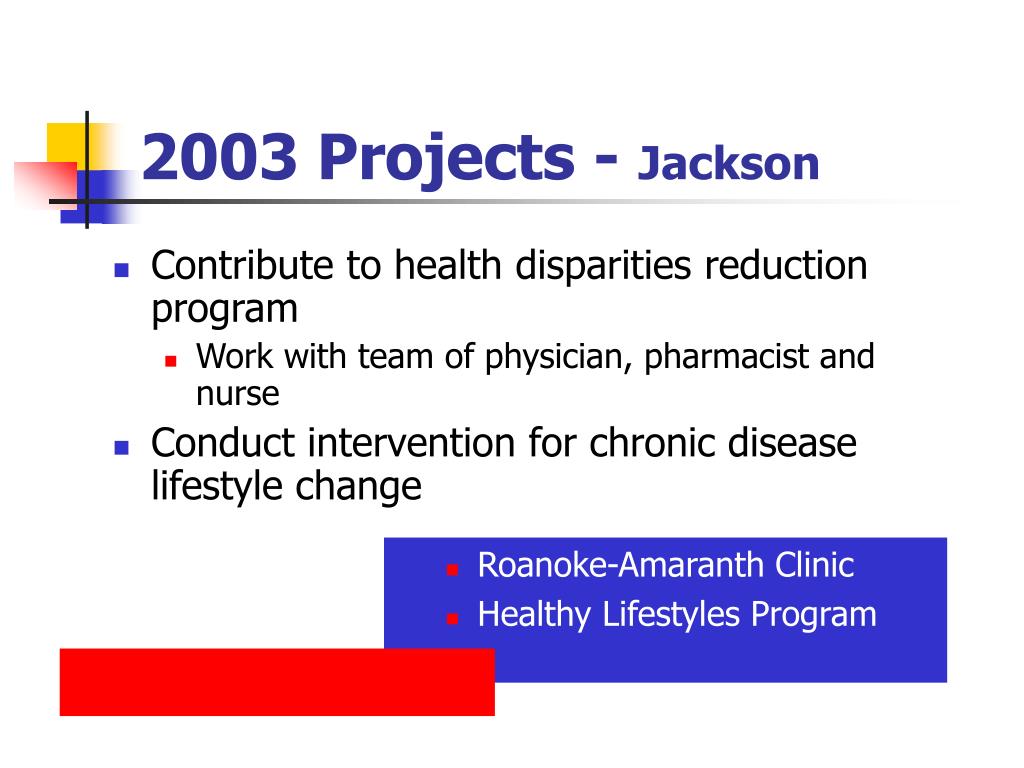 2003 Projects - Jackson

- Contribute to health disparities reduction program
  - Work with team of physician, pharmacist and nurse
- Conduct intervention for chronic disease lifestyle change

- Roanoke-Amaranth Clinic
- Healthy Lifestyles Program